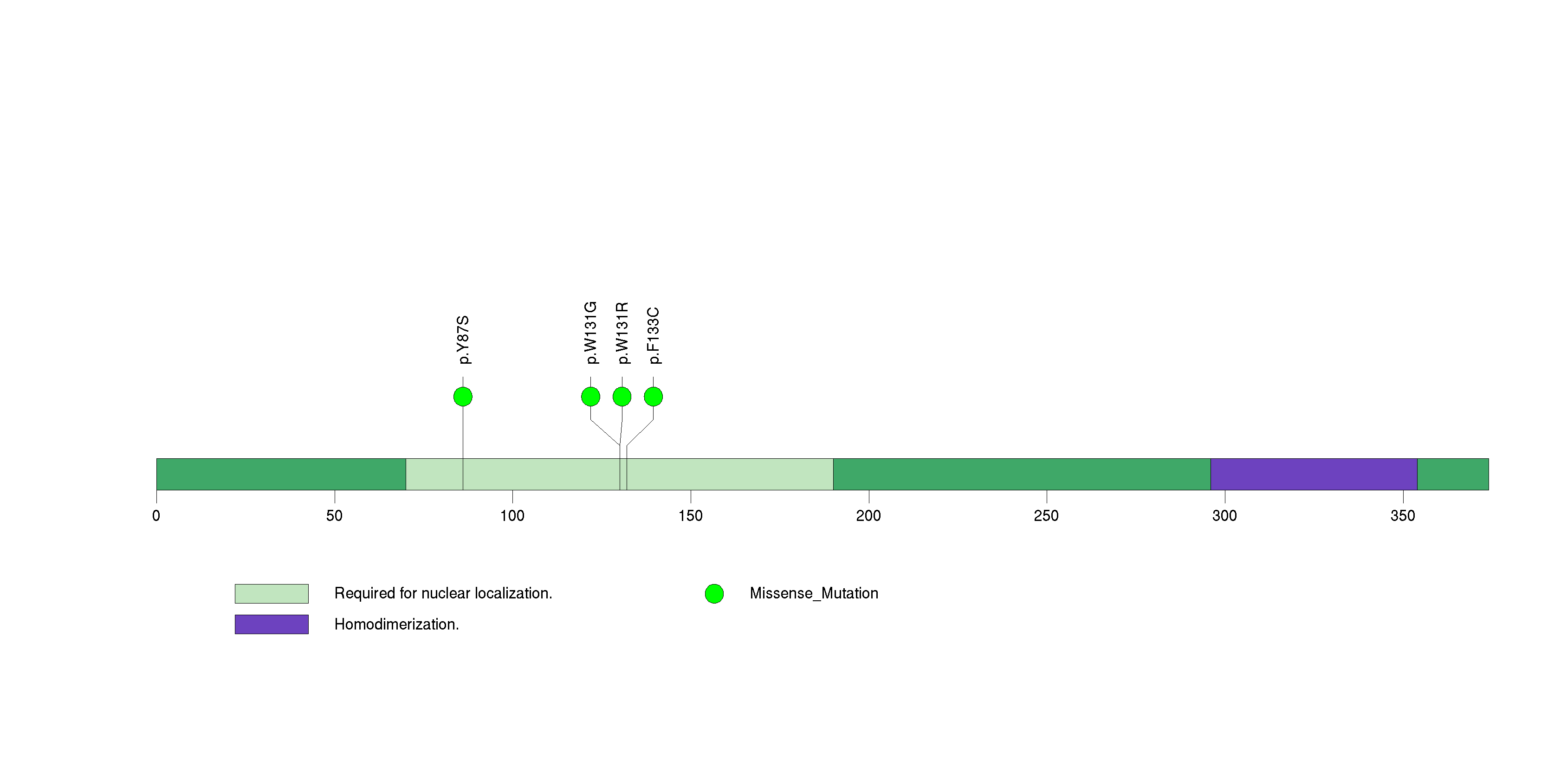 p.Y87S
p.W131G
p.W131R
p.F133C

0
50
100
150
200
250
300
350

Required for nuclear localization.
Homodimerization.
Missense_Mutation